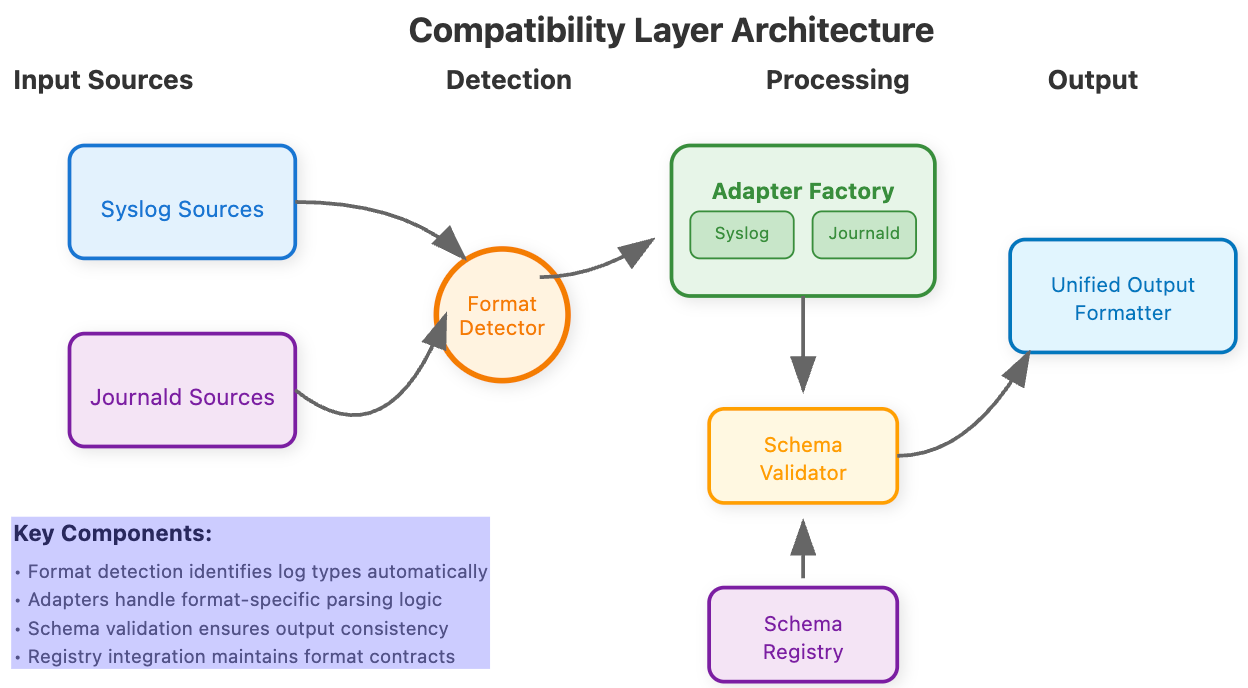 Compatibility Layer Architecture

Input Sources

Detection

Processing

Output

Syslog Sources

Journald Sources

Format Detector

Adapter Factory

Syslog

Journald

Schema Validator

Schema Registry

Unified Output Formatter

Key Components:

• Format detection identifies log types automatically
• Adapters handle format-specific parsing logic
• Schema validation ensures output consistency
• Registry integration maintains format contracts